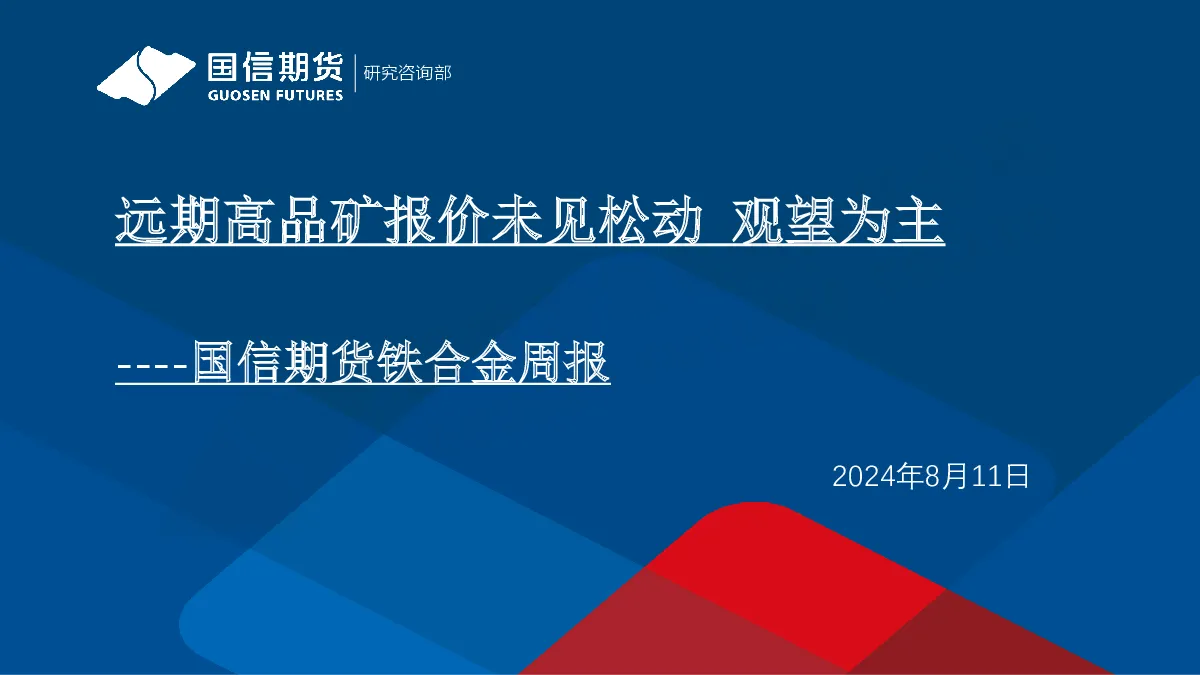 国信期货
GUOSEN FUTURES
研究咨询部

远期高品矿报价未见松动 观望为主

----国信期货铁合金周报

2024年8月11日